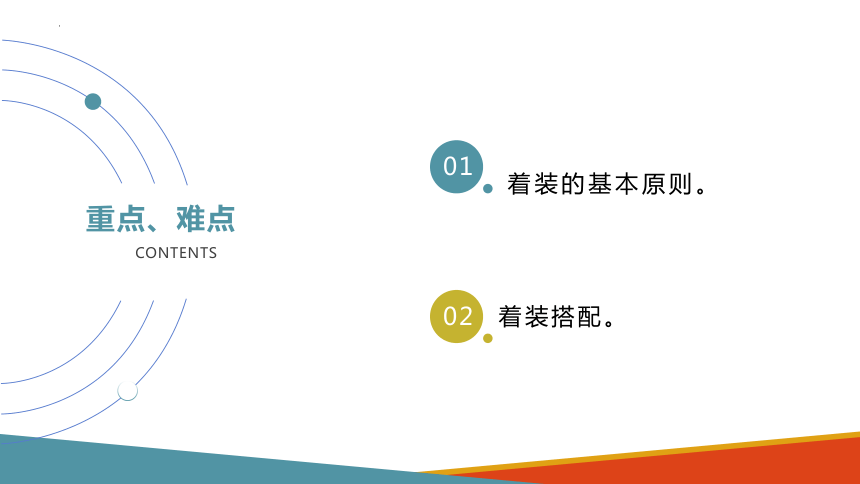 重点、难点

CONTENTS

01 着装的基本原则。

02 着装搭配。